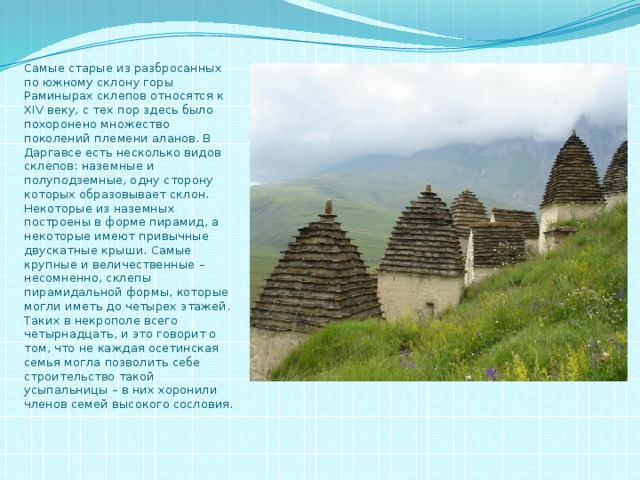 Самые старые из разбросанных по южному склону горы Раминырах склепов относятся к XIV веку, с тех пор здесь было похоронено множество поколений племени аланов. В Даргавсе есть несколько видов склепов: наземные и полуподземные, одну сторону которых образовывает склон. Некоторые из наземных построены в форме пирамид, а некоторые имеют привычные двускатные крыши. Самые крупные и величественные – несомненно, склепы пирамидальной формы, которые могли иметь до четырех этажей. Таких в некрополе всего четырнадцать, и это говорит о том, что не каждая осетинская семья могла позволить себе строительство такой усыпальницы – в них хоронили членов семей высокого сословия.